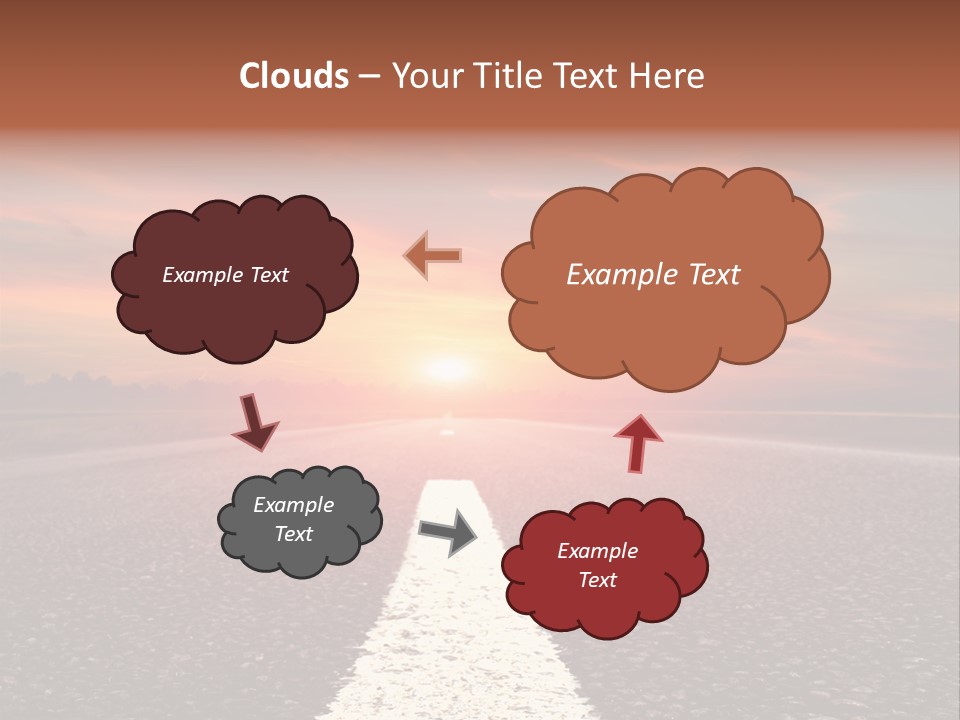 Clouds – Your Title Text Here

Example Text

Example Text

Example Text

Example Text